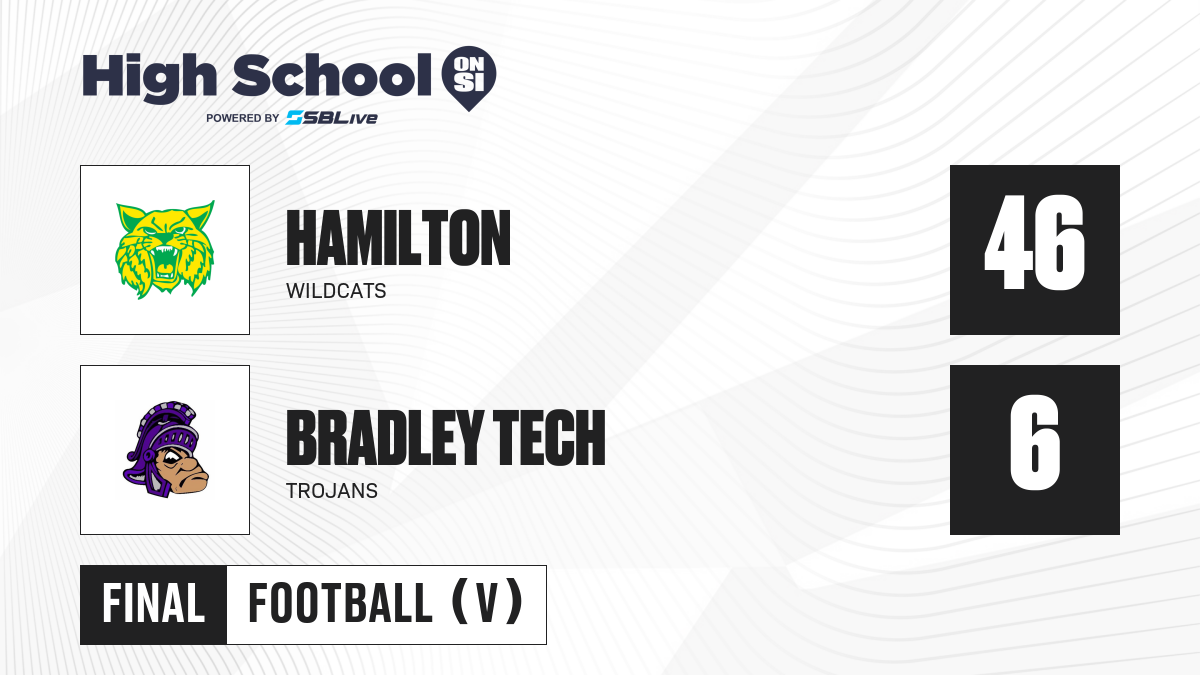 High School ON SI
POWERED BY SBLive

HAMILTON
WILDCATS
46

BRADLEY TECH
TROJANS
6

FINAL FOOTBALL (V)